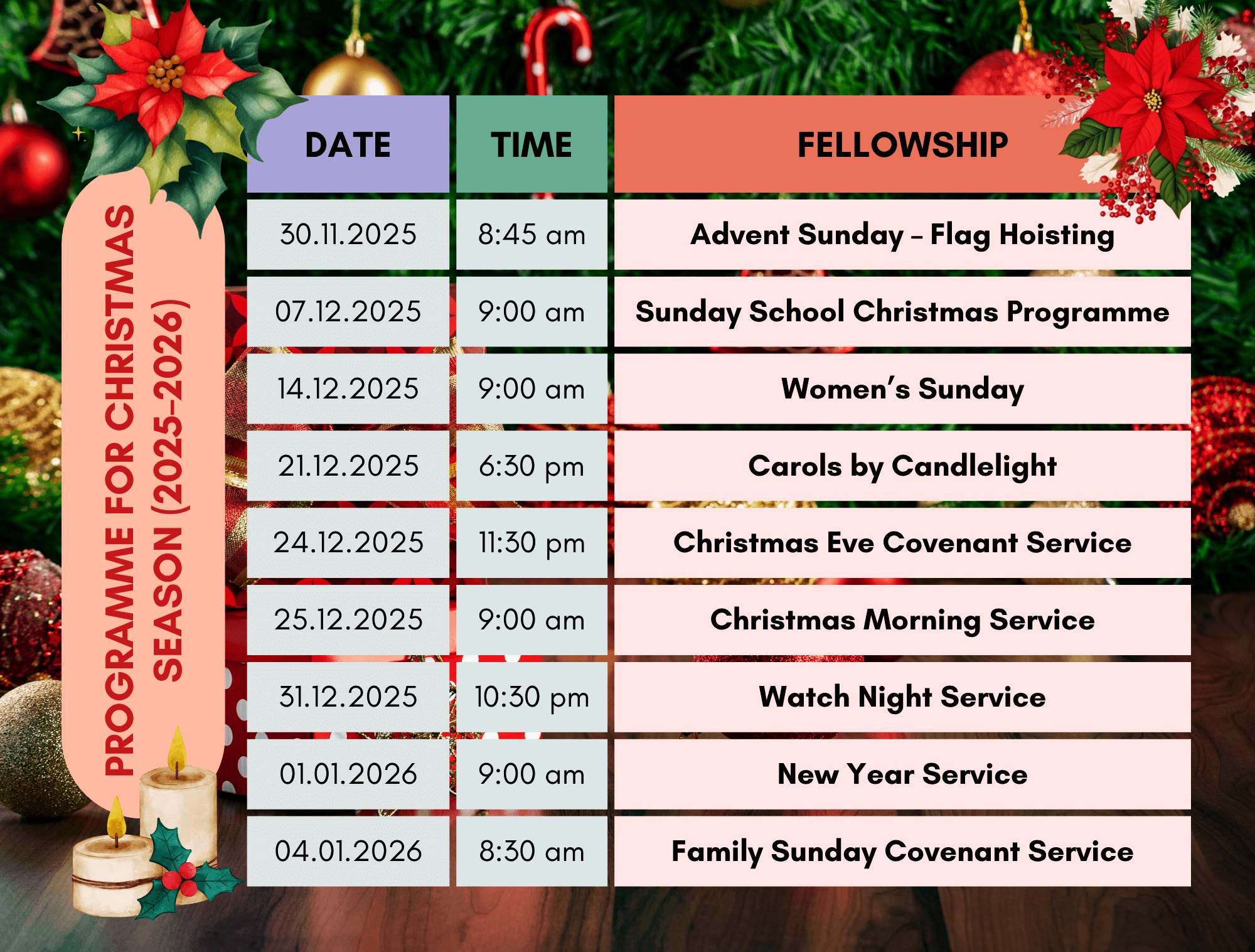 PROGRAMME FOR CHRISTMAS SEASON (2025-2026)

| DATE | TIME | FELLOWSHIP |
|---|---|---|
| 30.11.2025 | 8:45 am | Advent Sunday – Flag Hoisting |
| 07.12.2025 | 9:00 am | Sunday School Christmas Programme |
| 14.12.2025 | 9:00 am | Women's Sunday |
| 21.12.2025 | 6:30 pm | Carols by Candlelight |
| 24.12.2025 | 11:30 pm | Christmas Eve Covenant Service |
| 25.12.2025 | 9:00 am | Christmas Morning Service |
| 31.12.2025 | 10:30 pm | Watch Night Service |
| 01.01.2026 | 9:00 am | New Year Service |
| 04.01.2026 | 8:30 am | Family Sunday Covenant Service |